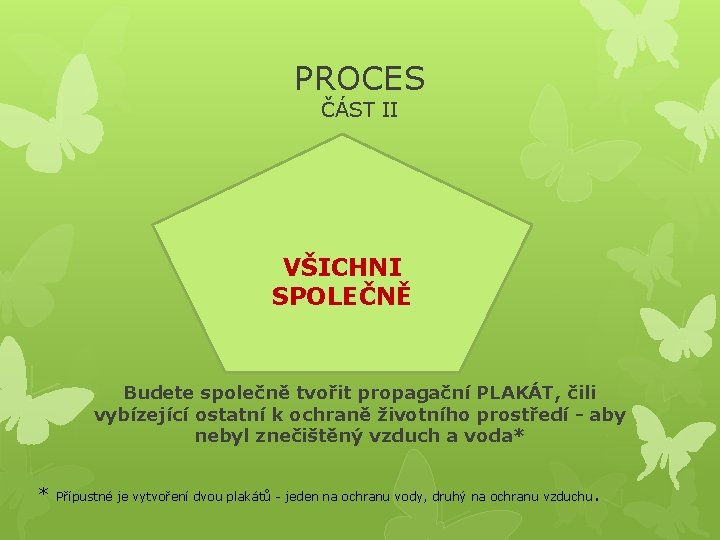 PROCES
ČÁST II

VŠICHNI
SPOLEČNĚ

Budete společně tvořit propagační PLAKÁT, čili vybízející ostatní k ochraně životního prostředí - aby nebyl znečištěný vzduch a voda*

* Přípustné je vytvoření dvou plakátů - jeden na ochranu vody, druhý na ochranu vzduchu.